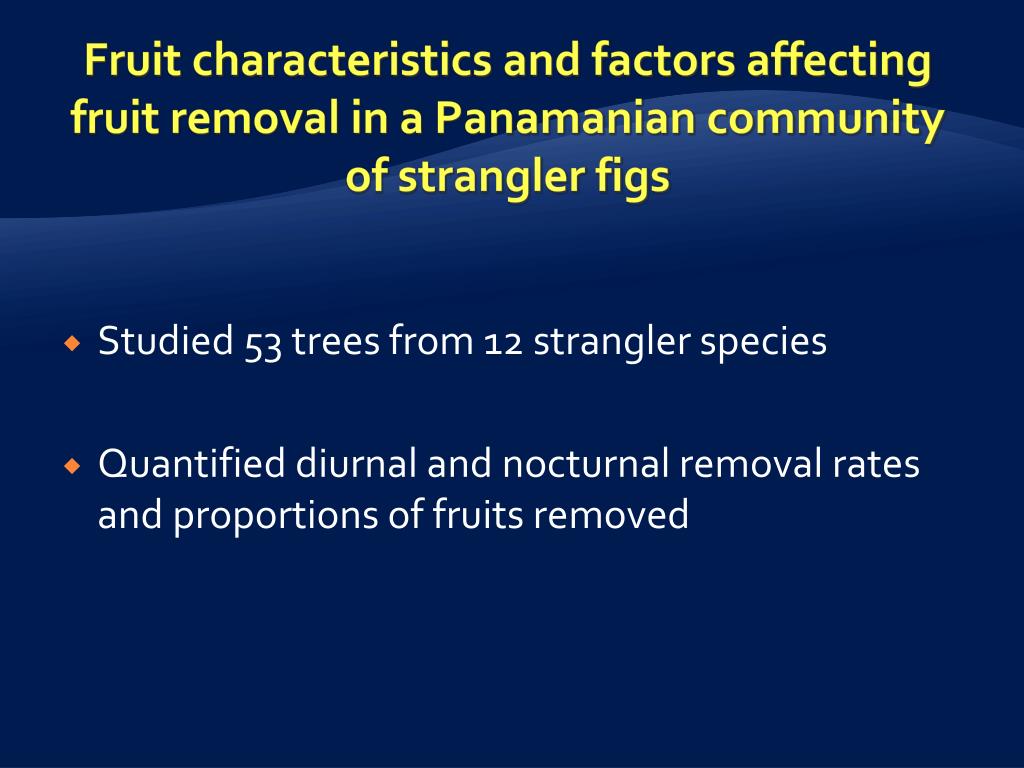 Fruit characteristics and factors affecting fruit removal in a Panamanian community of strangler figs

Studied 53 trees from 12 strangler species

Quantified diurnal and nocturnal removal rates and proportions of fruits removed